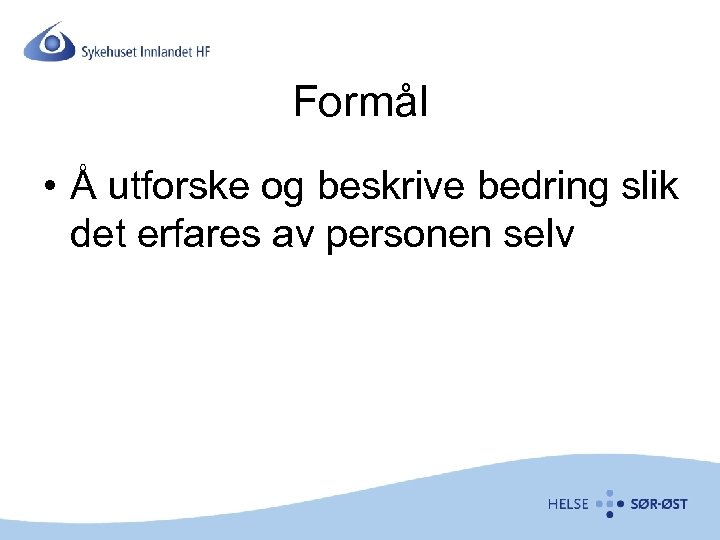 Sykehuset Innlandet HF

Formål

• Å utforske og beskrive bedring slik det erfares av personen selv

HELSE SØR-ØST